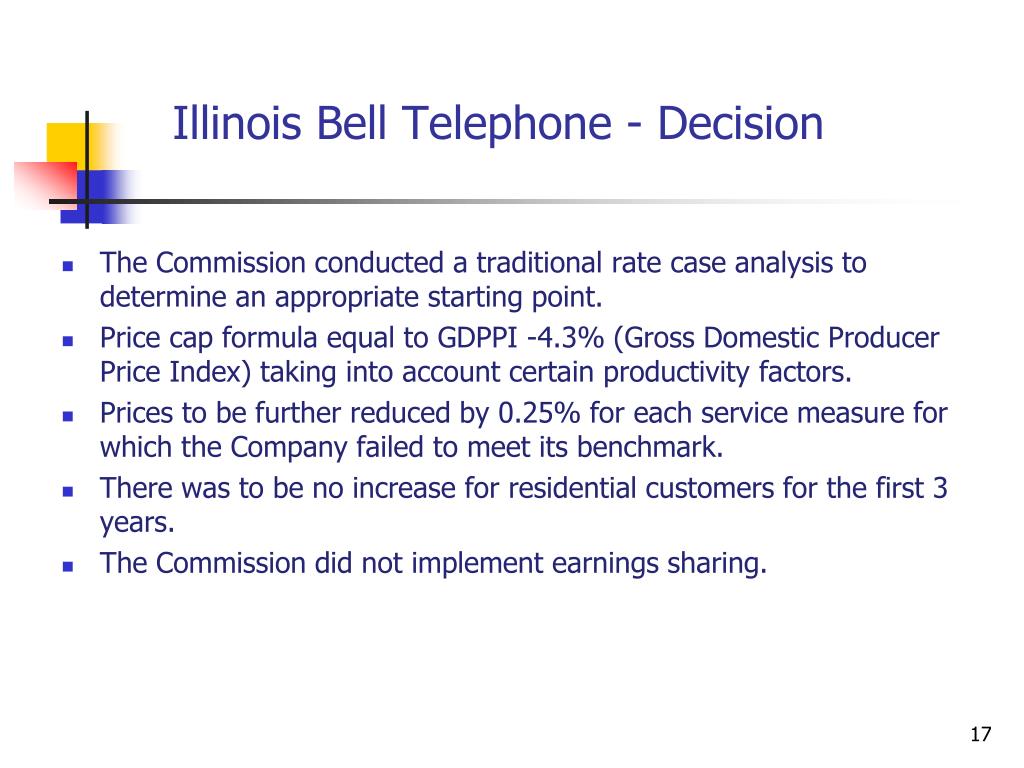 Illinois Bell Telephone - Decision

- The Commission conducted a traditional rate case analysis to determine an appropriate starting point.
- Price cap formula equal to GDPPI -4.3% (Gross Domestic Producer Price Index) taking into account certain productivity factors.
- Prices to be further reduced by 0.25% for each service measure for which the Company failed to meet its benchmark.
- There was to be no increase for residential customers for the first 3 years.
- The Commission did not implement earnings sharing.

17